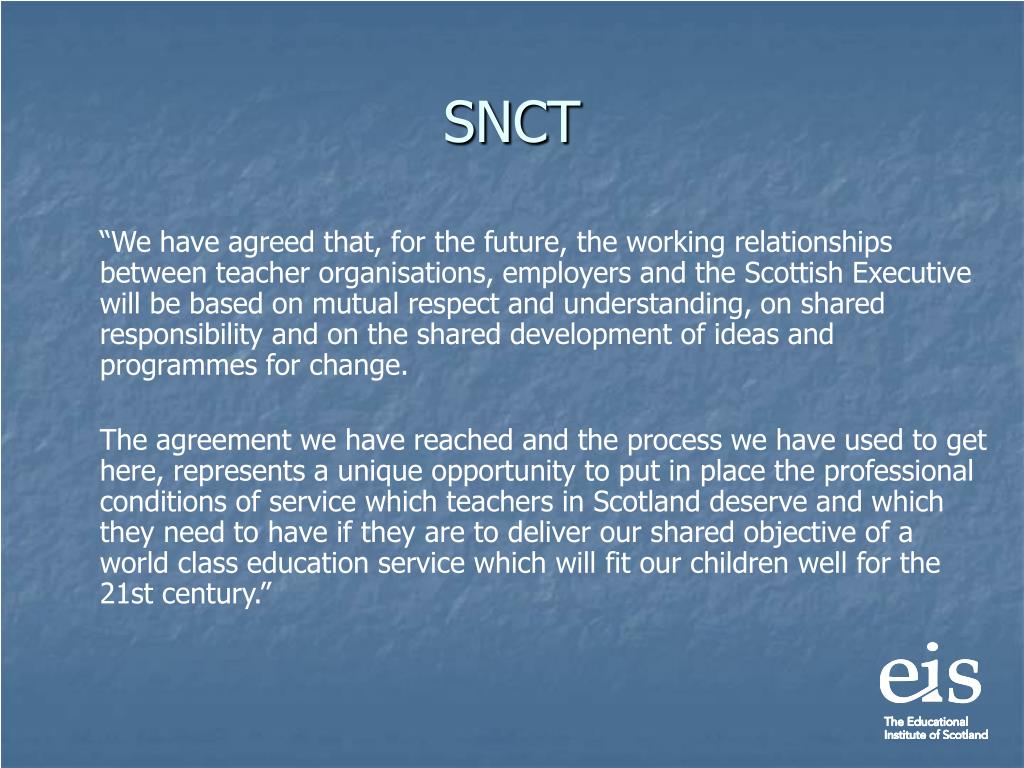 SNCT

“We have agreed that, for the future, the working relationships between teacher organisations, employers and the Scottish Executive will be based on mutual respect and understanding, on shared responsibility and on the shared development of ideas and programmes for change.

The agreement we have reached and the process we have used to get here, represents a unique opportunity to put in place the professional conditions of service which teachers in Scotland deserve and which they need to have if they are to deliver our shared objective of a world class education service which will fit our children well for the 21st century.”

eis

The Educational Institute of Scotland